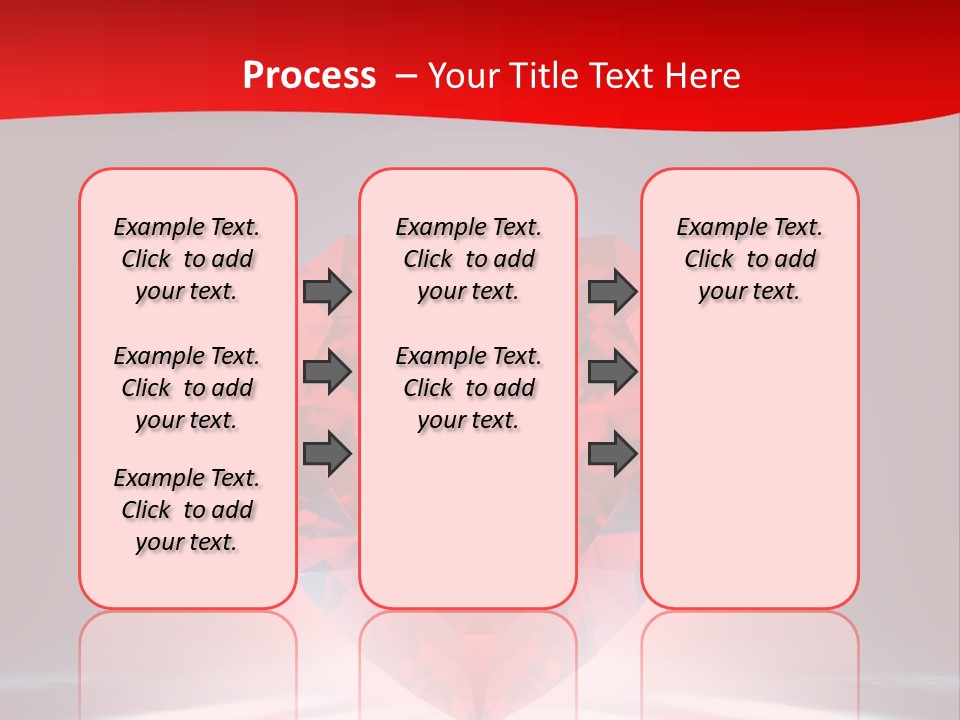 Process – Your Title Text Here

Example Text. Click to add your text.

Example Text. Click to add your text.

Example Text. Click to add your text.

Example Text. Click to add your text.

Example Text. Click to add your text.

Example Text. Click to add your text.